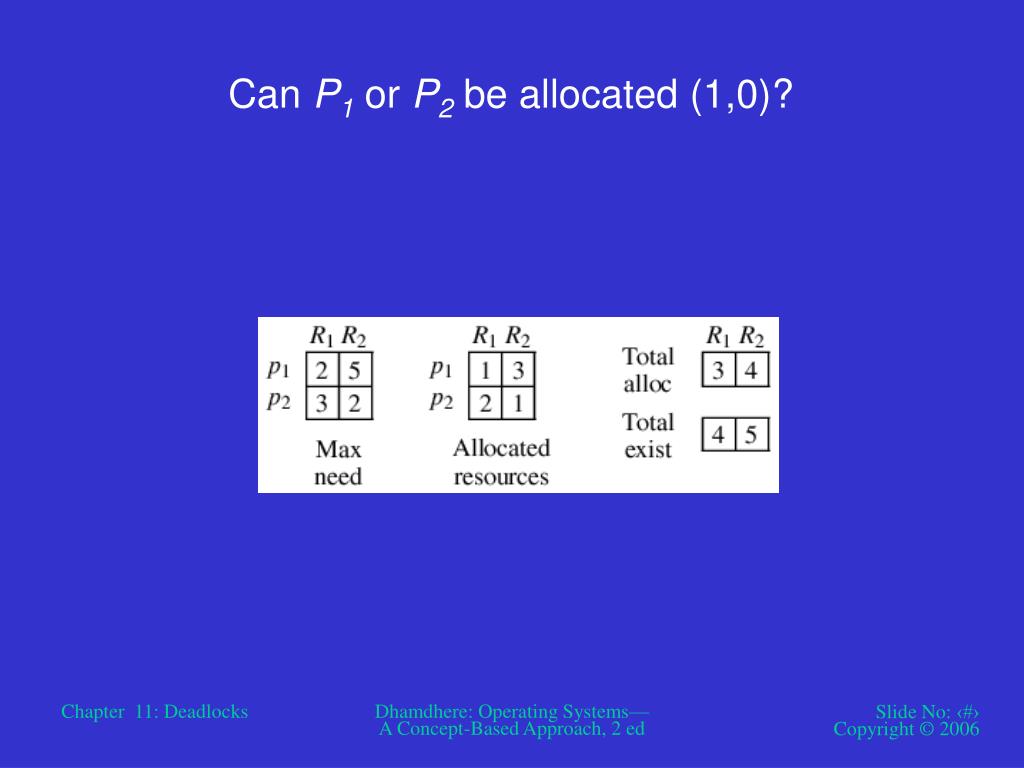 Can $P_1$ or $P_2$ be allocated (1,0)?

| | $R_1$ | $R_2$ |
|---|---|---|
| $p_1$ | 2 | 5 |
| $p_2$ | 3 | 2 |

Max need

| | $R_1$ | $R_2$ |
|---|---|---|
| $p_1$ | 1 | 3 |
| $p_2$ | 2 | 1 |

Allocated resources

| | $R_1$ | $R_2$ |
|---|---|---|
| Total alloc | 3 | 4 |
| Total exist | 4 | 5 |

Chapter 11: Deadlocks

Dhamdhere: Operating Systems— A Concept-Based Approach, 2 ed

Slide No: ‹#›
Copyright © 2006